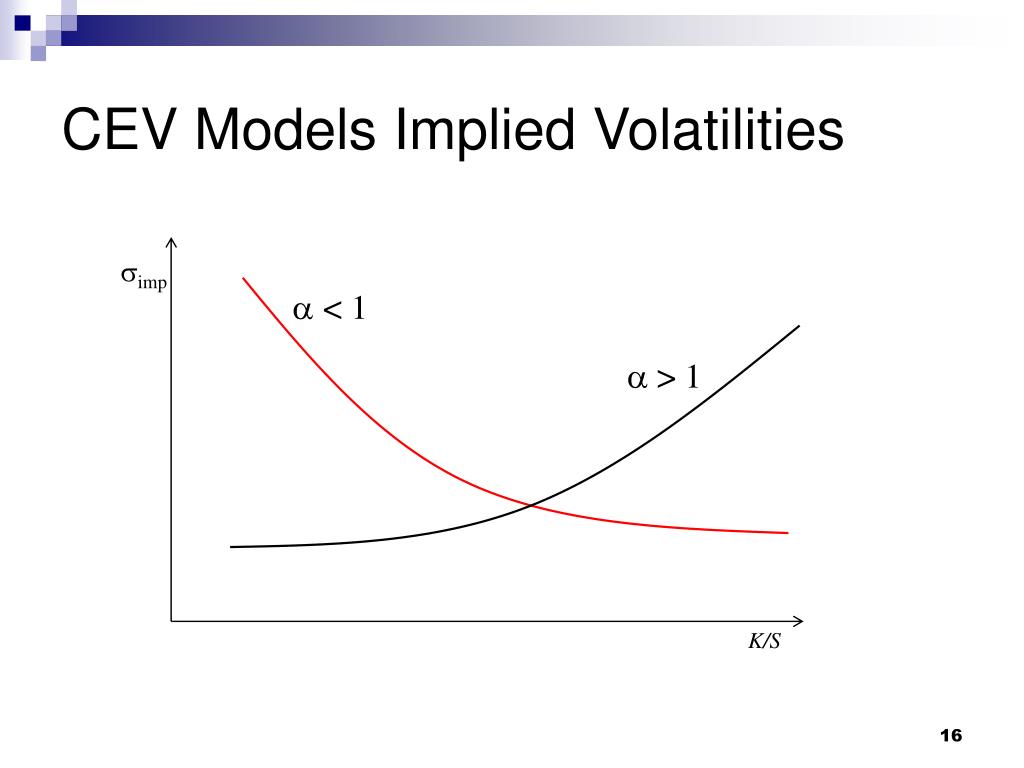 CEV Models Implied Volatilities

$\sigma_{imp}$

$\alpha < 1$

$\alpha > 1$

$K/S$

16